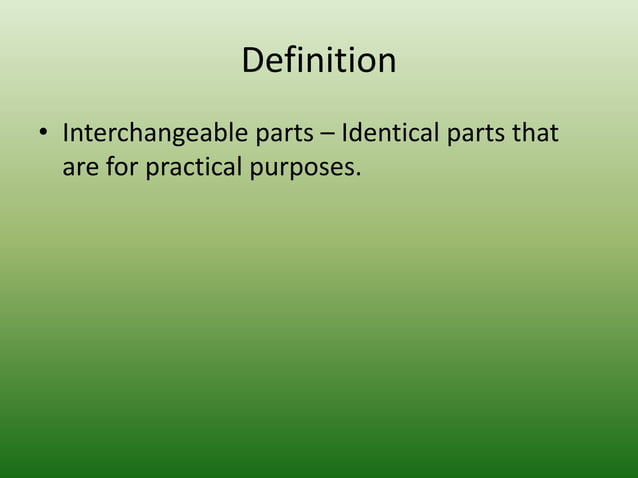 Definition

• Interchangeable parts – Identical parts that are for practical purposes.